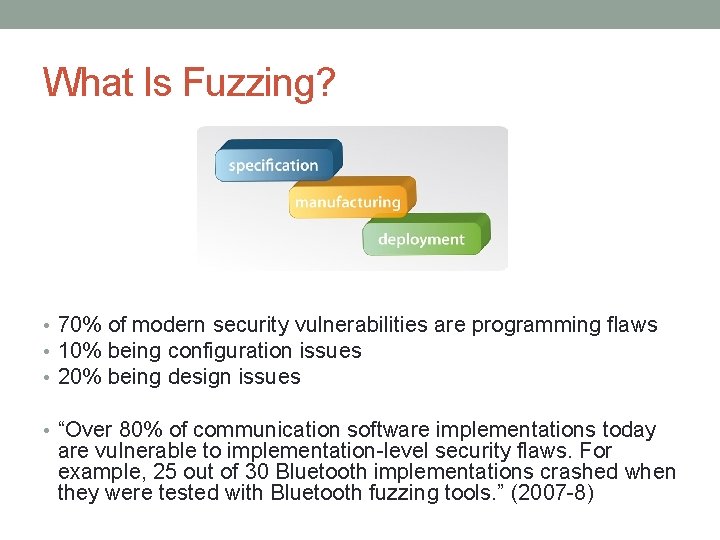 What Is Fuzzing?

specification
manufacturing
deployment

• 70% of modern security vulnerabilities are programming flaws
• 10% being configuration issues
• 20% being design issues

• “Over 80% of communication software implementations today are vulnerable to implementation-level security flaws. For example, 25 out of 30 Bluetooth implementations crashed when they were tested with Bluetooth fuzzing tools.” (2007-8)